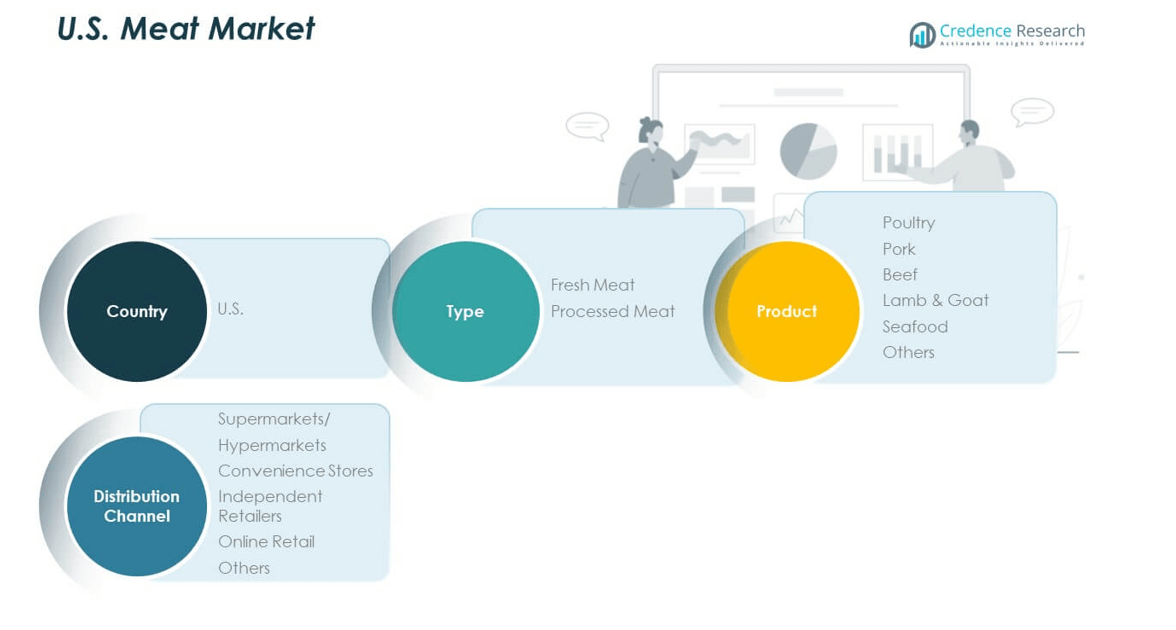 U.S. Meat Market

Credence Research
Actionable Insights Delivered

Country
U.S.

Type
Fresh Meat
Processed Meat

Product
Poultry
Pork
Beef
Lamb & Goat
Seafood
Others

Distribution Channel
Supermarkets/ Hypermarkets
Convenience Stores
Independent Retailers
Online Retail
Others